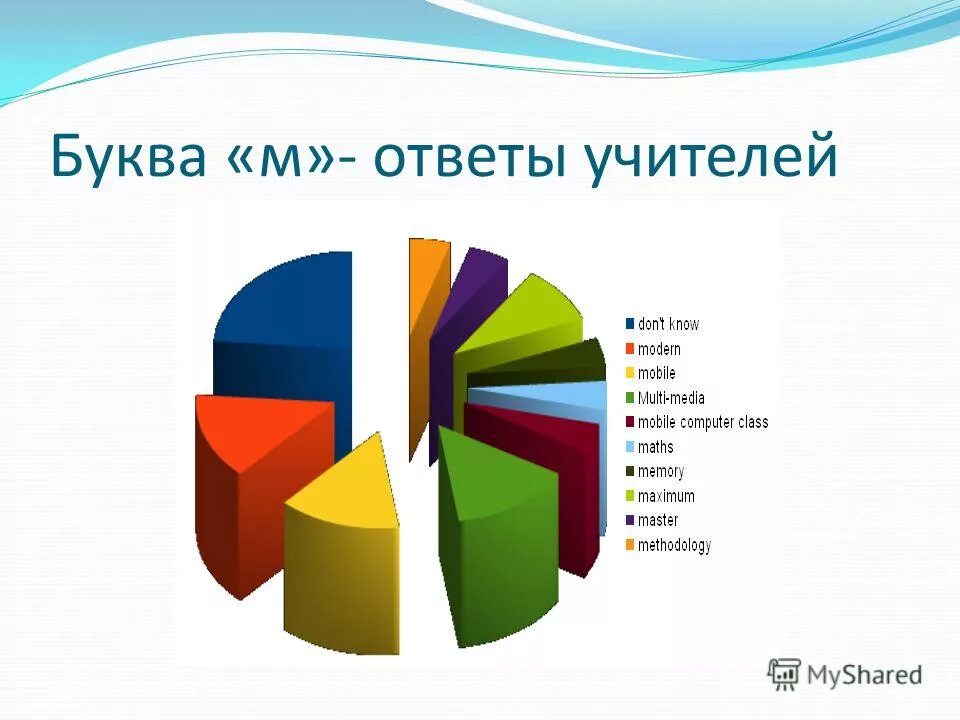 Буква «м»- ответы учителей

don't know
modern
mobile
Multi-media
mobile computer class
maths
memory
maximum
master
methodology

MyShared